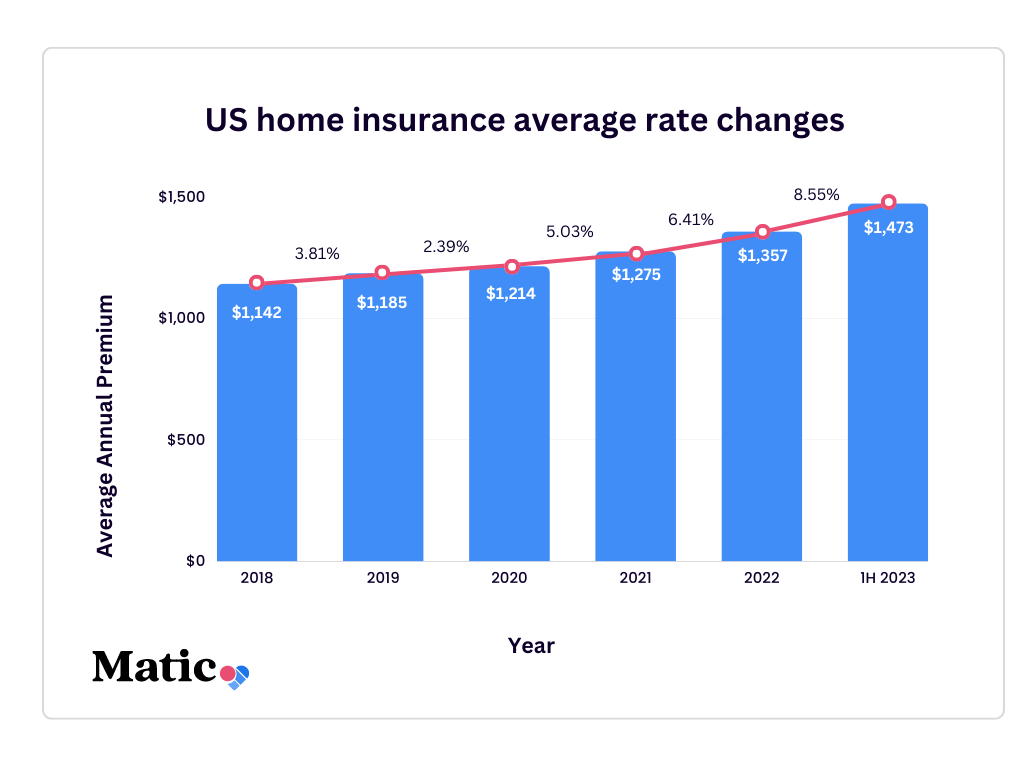 US home insurance average rate changes

Average Annual Premium

$1,500
$1,000
$500
$0

3.81%
2.39%
5.03%
6.41%
8.55%

$1,142
$1,185
$1,214
$1,275
$1,357
$1,473

2018
2019
2020
2021
2022
1H 2023

Year

Matic